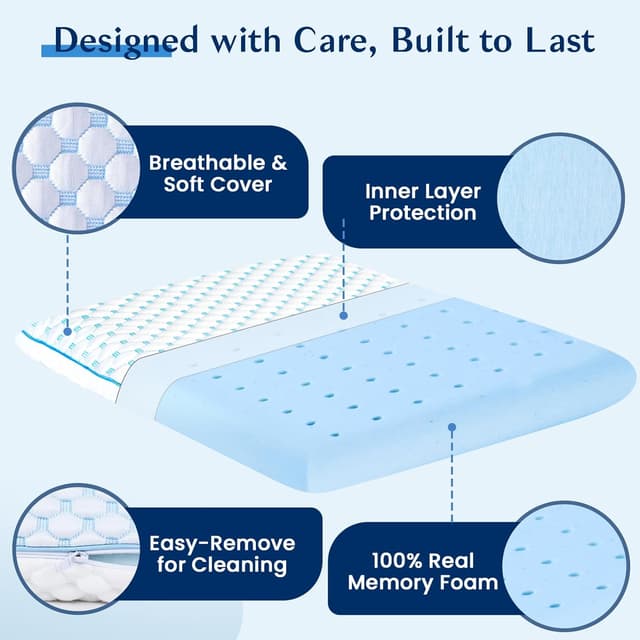 Designed with Care, Built to Last

Breathable & Soft Cover

Inner Layer Protection

Easy-Remove for Cleaning

100% Real Memory Foam